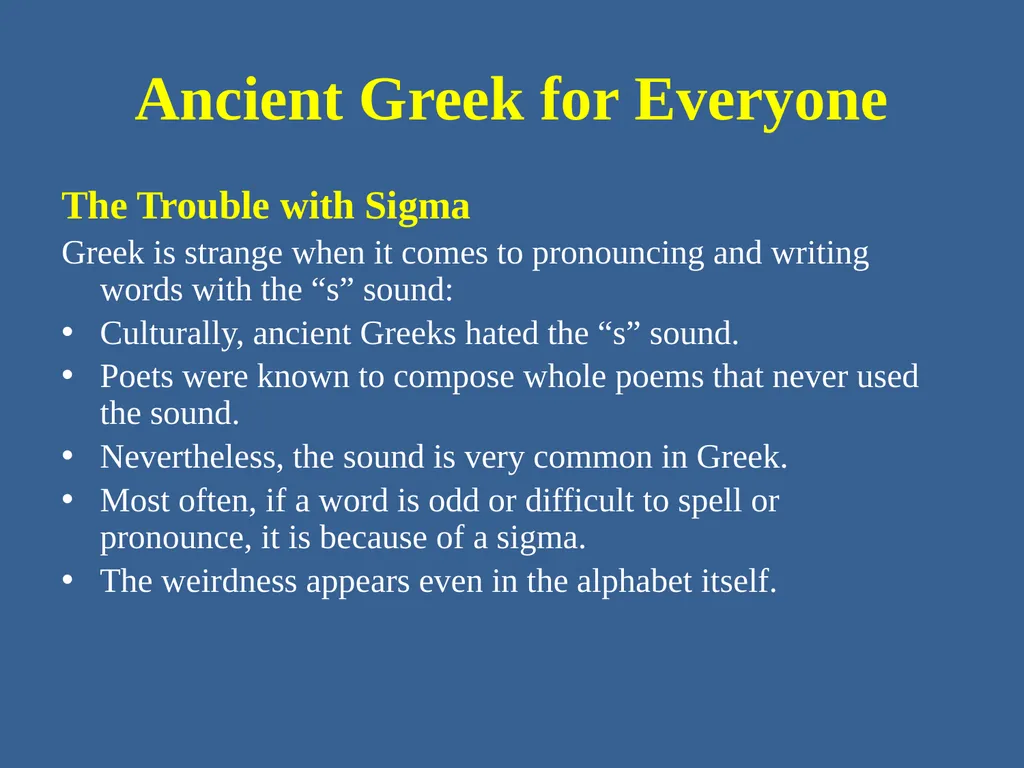 Ancient Greek for Everyone

The Trouble with Sigma

Greek is strange when it comes to pronouncing and writing words with the “s” sound:

• Culturally, ancient Greeks hated the “s” sound.
• Poets were known to compose whole poems that never used the sound.
• Nevertheless, the sound is very common in Greek.
• Most often, if a word is odd or difficult to spell or pronounce, it is because of a sigma.
• The weirdness appears even in the alphabet itself.